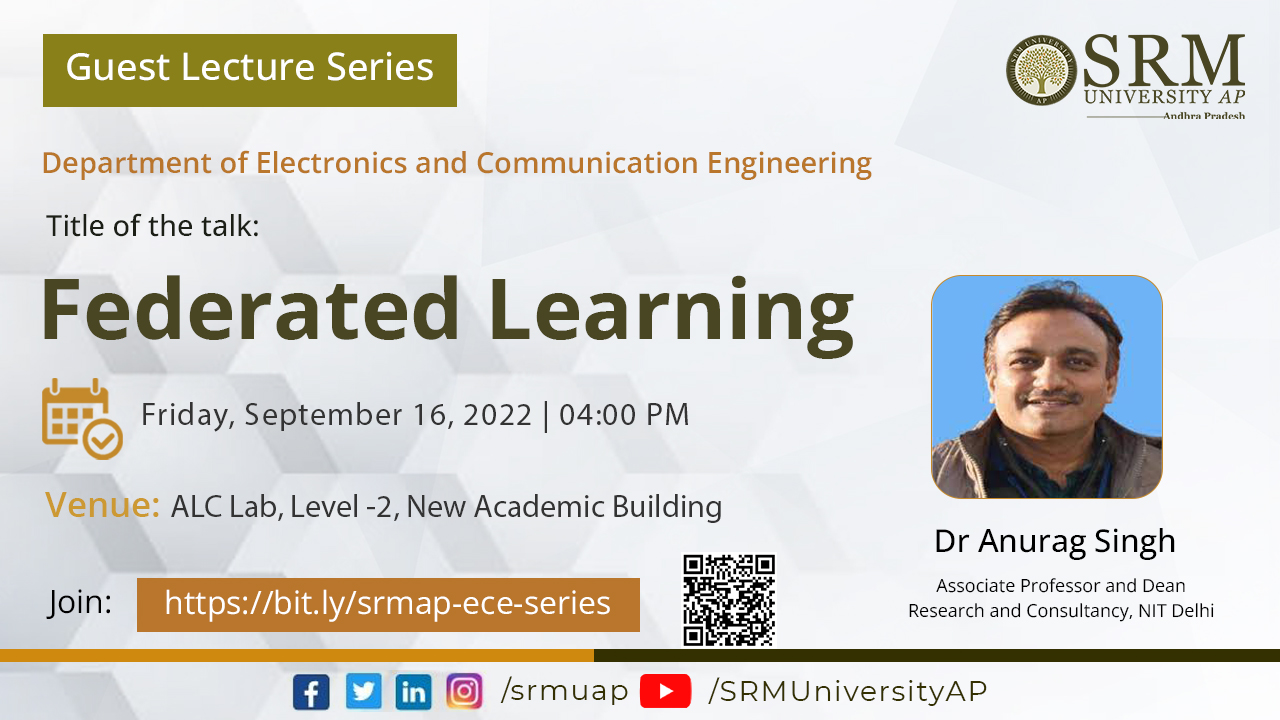 Guest Lecture Series

SRM UNIVERSITY AP
Andhra Pradesh

Department of Electronics and Communication Engineering

Title of the talk:

Federated Learning

Friday, September 16, 2022 | 04:00 PM

Venue: ALC Lab, Level -2, New Academic Building

Join: https://bit.ly/srmap-ece-series

Dr Anurag Singh
Associate Professor and Dean
Research and Consultancy, NIT Delhi

/srmuap /SRMUniversityAP